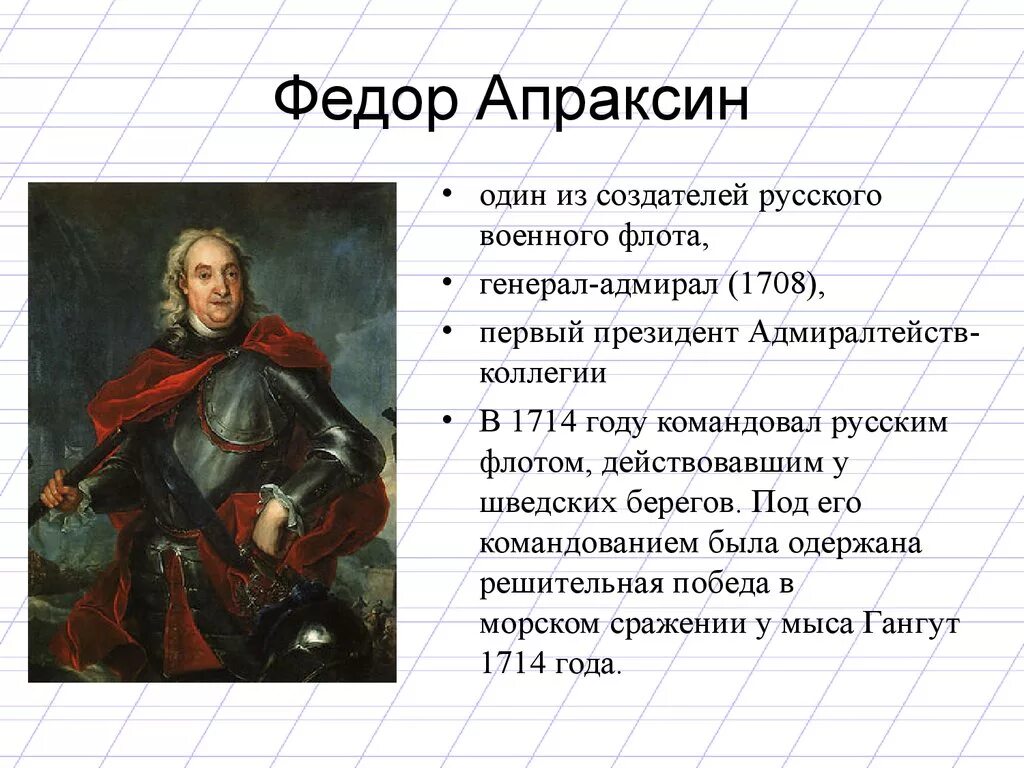 Федор Апраксин

• один из создателей русского военного флота,
• генерал-адмирал (1708),
• первый президент Адмиралтейств-коллегии
• В 1714 году командовал русским флотом, действовавшим у шведских берегов. Под его командованием была одержана решительная победа в морском сражении у мыса Гангут 1714 года.